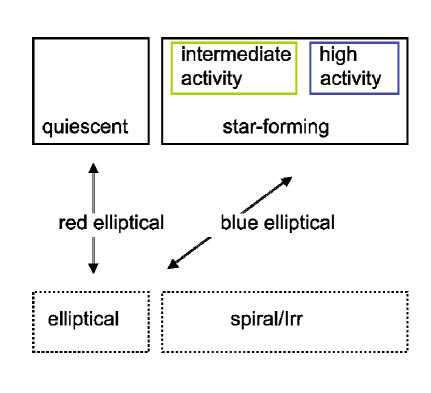 quiescent

intermediate activity

high activity

star-forming

red elliptical

blue elliptical

elliptical

spiral/Irr